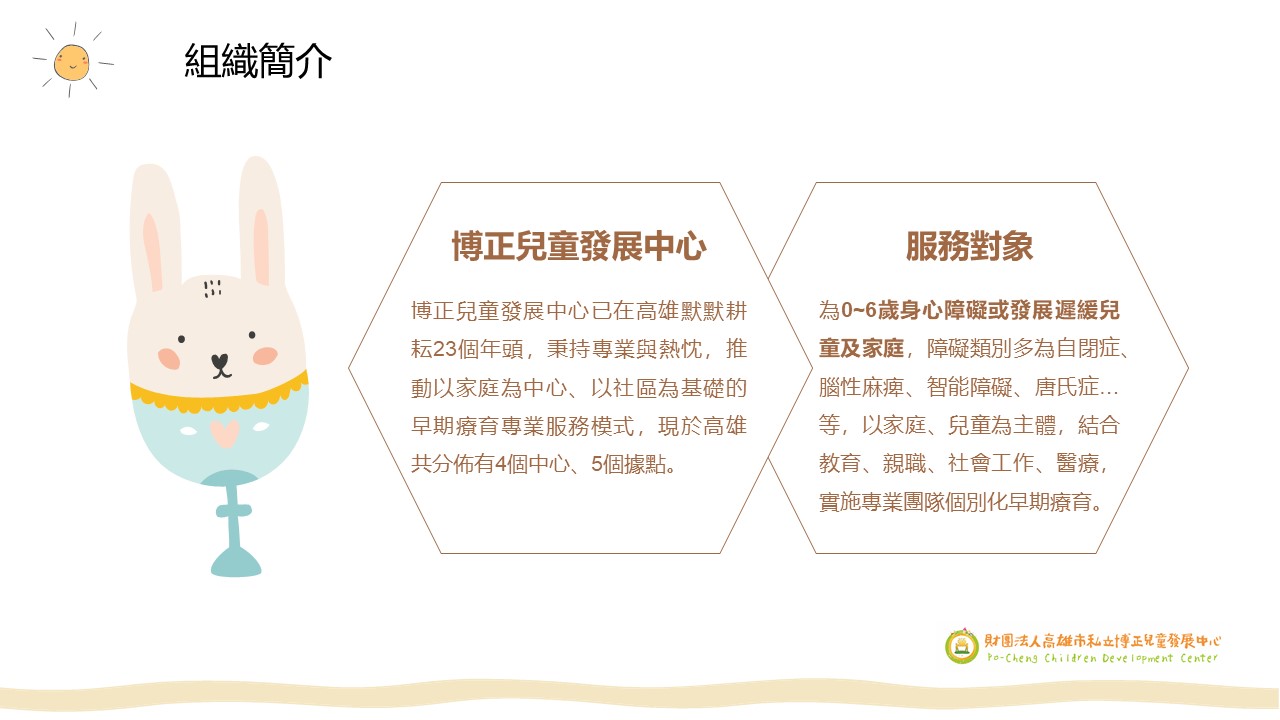 組織簡介

博正兒童發展中心

博正兒童發展中心已在高雄默默耕耘23個年頭，秉持專業與熱忱，推動以家庭為中心、以社區為基礎的早期療育專業服務模式，現於高雄共分佈有4個中心、5個據點。

服務對象

為0~6歲身心障礙或發展遲緩兒童及家庭，障礙類別多為自閉症、腦性麻痺、智能障礙、唐氏症…等，以家庭、兒童為主體，結合教育、親職、社會工作、醫療，實施專業團隊個別化早期療育。

財團法人高雄市私立博正兒童發展中心
Po-Cheng Children Development Center